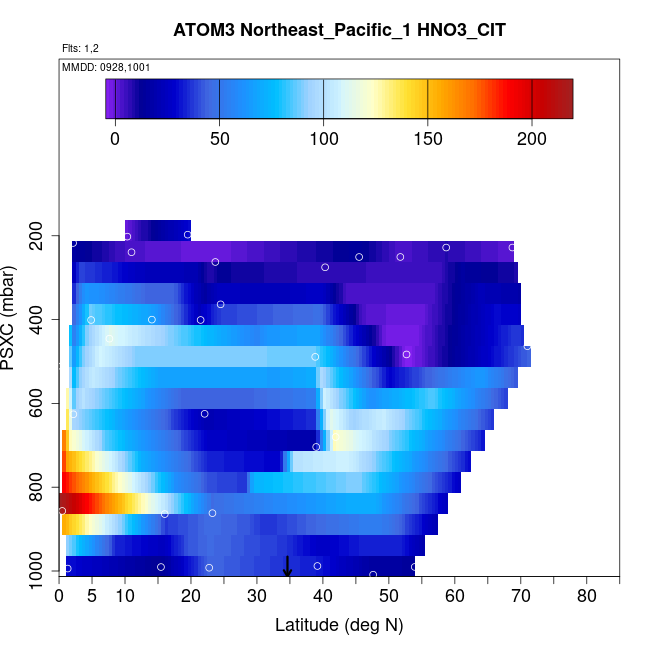 ATOM3 Northeast_Pacific_1 HNO3_CIT

Flts: 1,2

MMDD: 0928,1001

0
50
100
150
200

PSXC (mbar)

200
400
600
800
1000

0
5
10
20
30
40
50
60
70
80

Latitude (deg N)